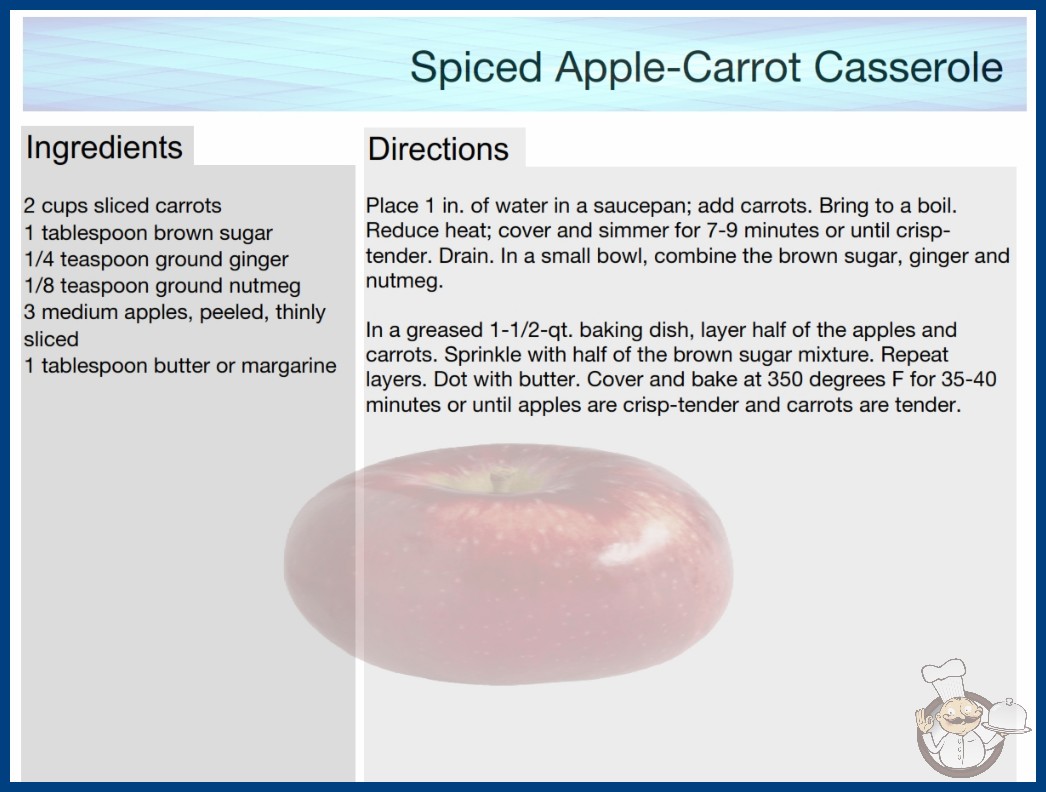 Spiced Apple-Carrot Casserole

Ingredients

2 cups sliced carrots
1 tablespoon brown sugar
1/4 teaspoon ground ginger
1/8 teaspoon ground nutmeg
3 medium apples, peeled, thinly sliced
1 tablespoon butter or margarine

Directions

Place 1 in. of water in a saucepan; add carrots. Bring to a boil. Reduce heat; cover and simmer for 7-9 minutes or until crisp-tender. Drain. In a small bowl, combine the brown sugar, ginger and nutmeg.

In a greased 1-1/2-qt. baking dish, layer half of the apples and carrots. Sprinkle with half of the brown sugar mixture. Repeat layers. Dot with butter. Cover and bake at 350 degrees F for 35-40 minutes or until apples are crisp-tender and carrots are tender.